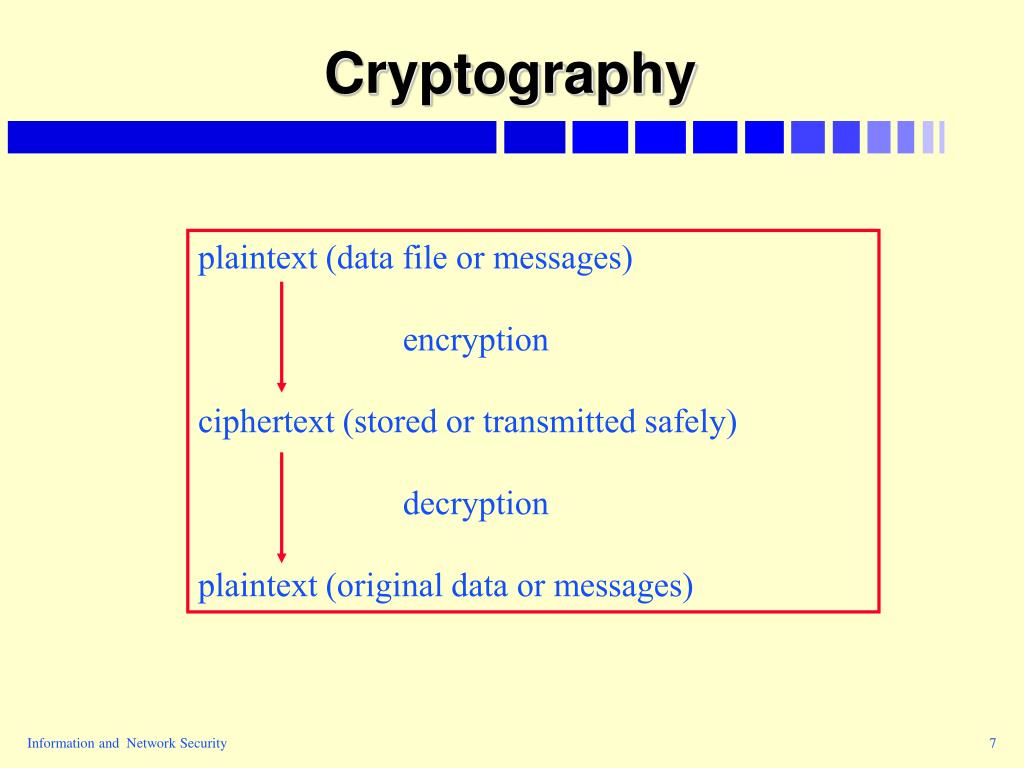 Cryptography

plaintext (data file or messages)

encryption

ciphertext (stored or transmitted safely)

decryption

plaintext (original data or messages)

Information and Network Security

7